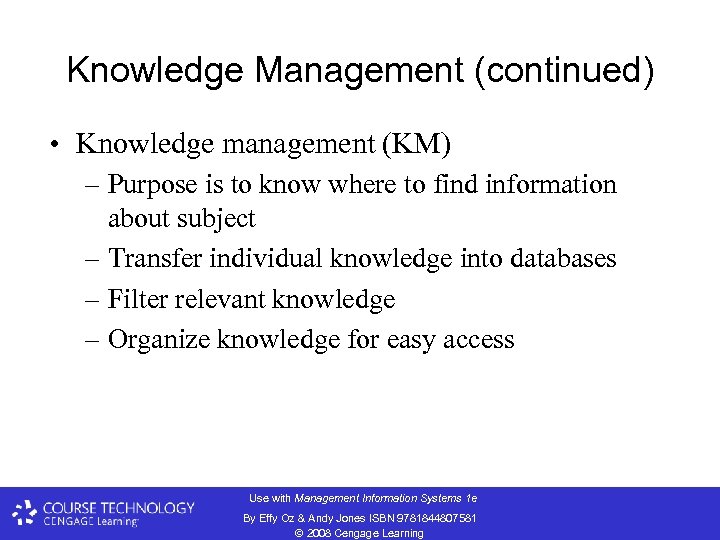 Knowledge Management (continued)

• Knowledge management (KM)
– Purpose is to know where to find information about subject
– Transfer individual knowledge into databases
– Filter relevant knowledge
– Organize knowledge for easy access

COURSE TECHNOLOGY
CENGAGE Learning

Use with Management Information Systems 1e
By Effy Oz & Andy Jones ISBN 9781844807581
© 2008 Cengage Learning